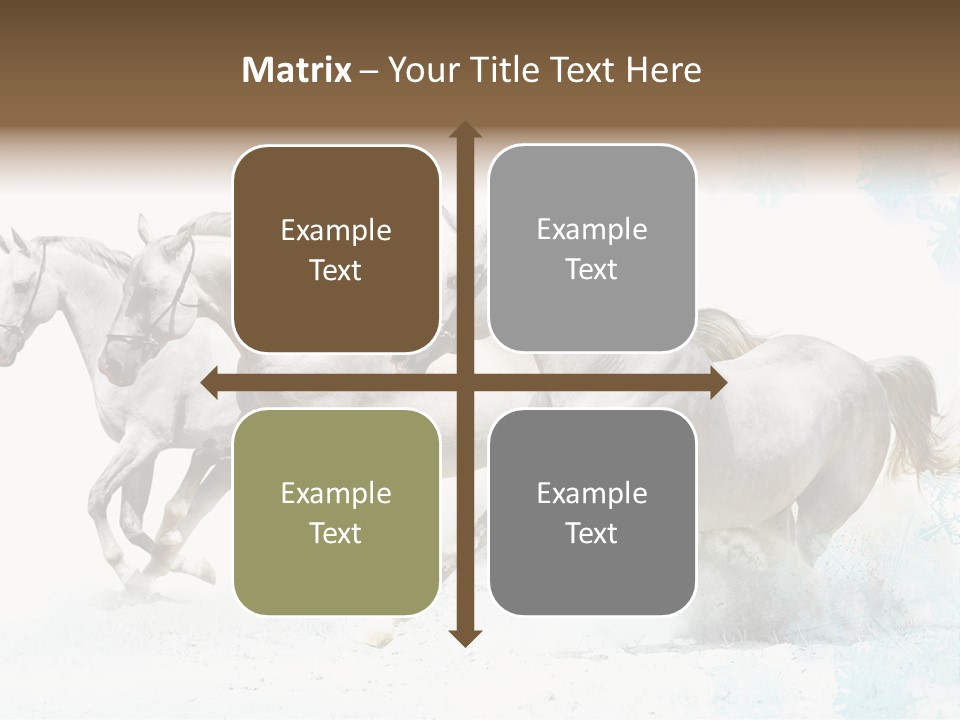 Matrix – Your Title Text Here

Example Text

Example Text

Example Text

Example Text